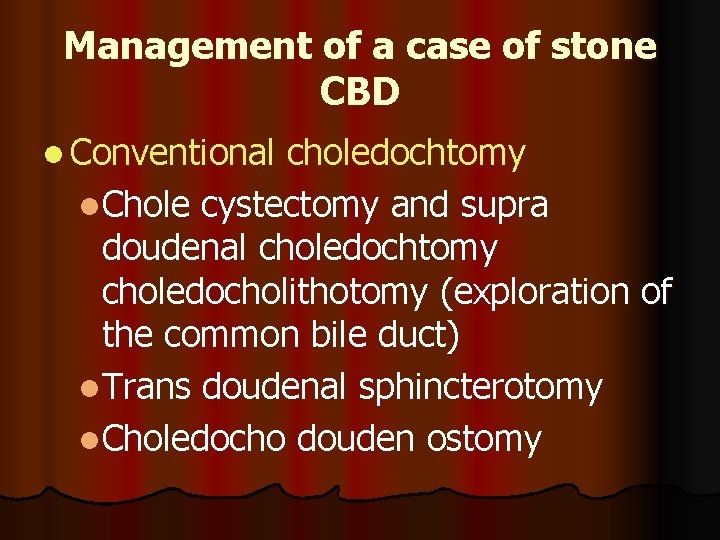 Management of a case of stone CBD

- Conventional choledochtomy
  - Chole cystectomy and supra doudenal choledochtomy choledocholithotomy (exploration of the common bile duct)
  - Trans doudenal sphincterotomy
  - Choledocho douden ostomy